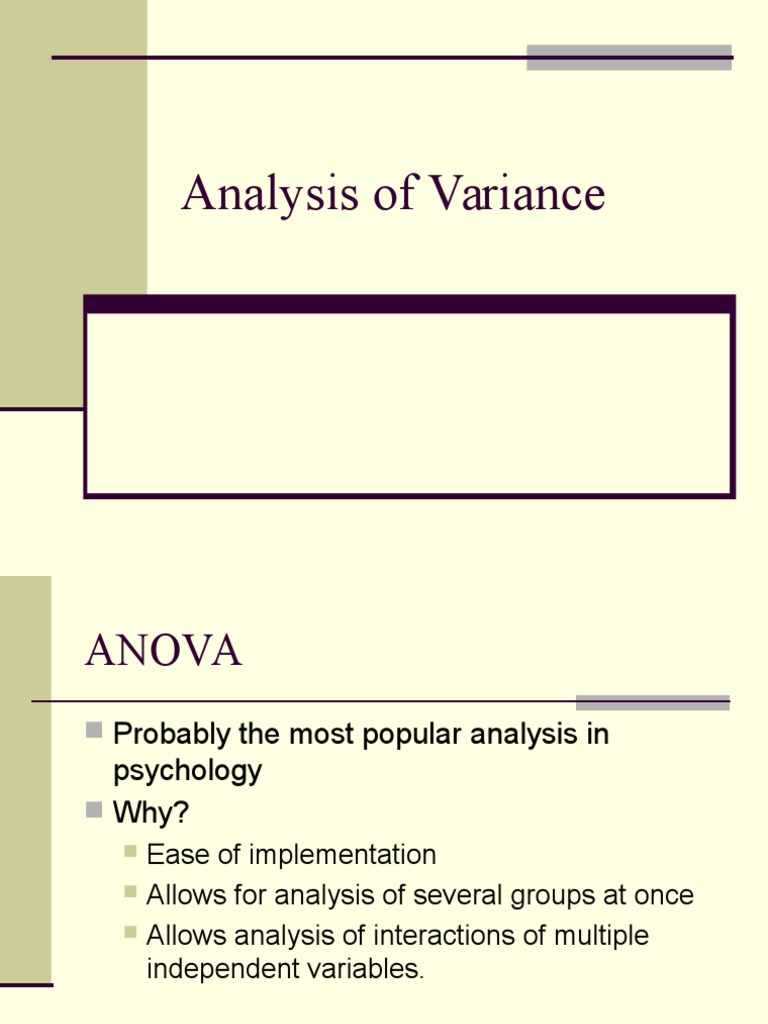 Analysis of Variance

ANOVA

Probably the most popular analysis in psychology

Why?

Ease of implementation

Allows for analysis of several groups at once

Allows analysis of interactions of multiple independent variables.